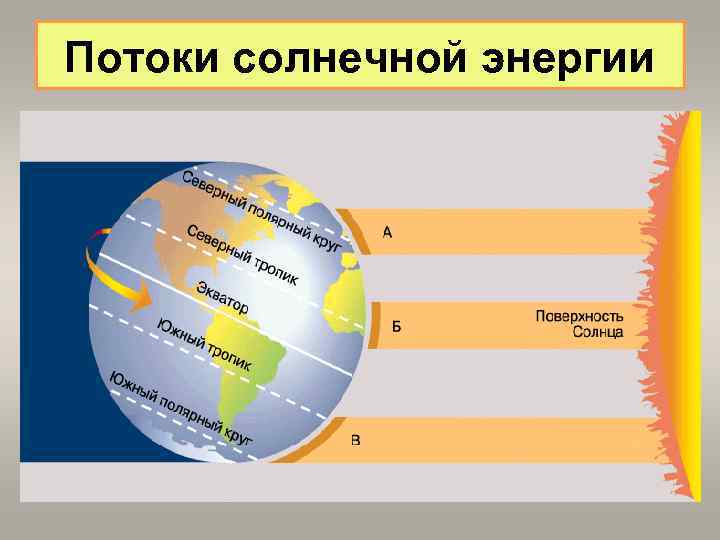 Потоки солнечной энергии

Северный полярный круг
Северный тропик
Экватор
Южный тропик
Южный полярный круг

А
Б
В

Поверхность Солнца